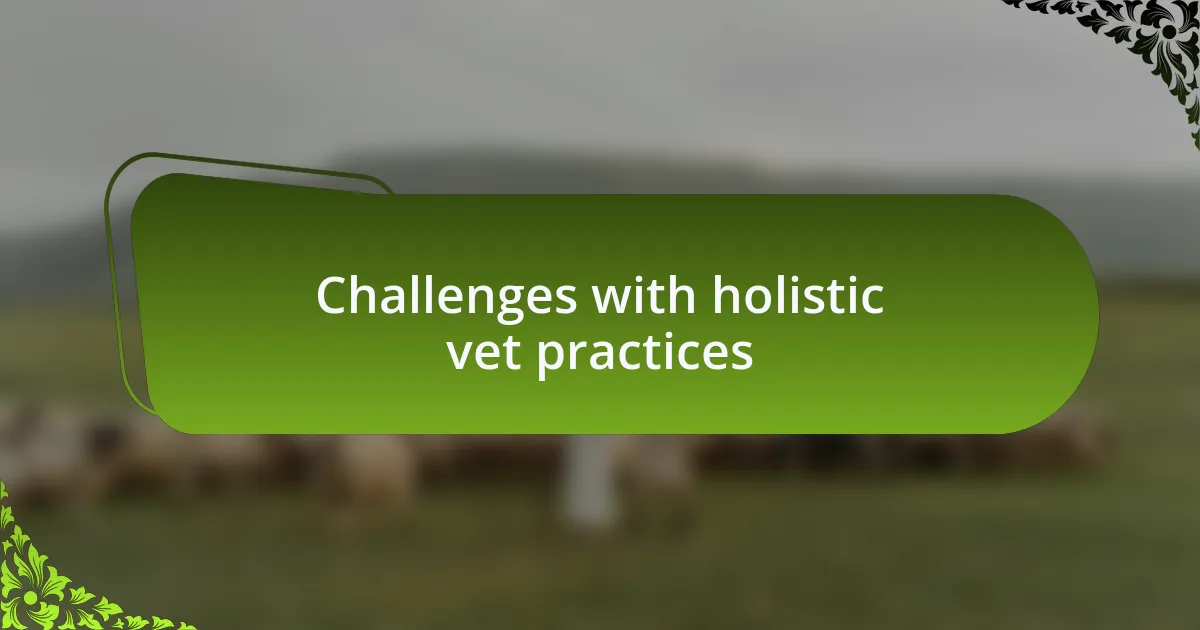 Challenges with holistic vet practices